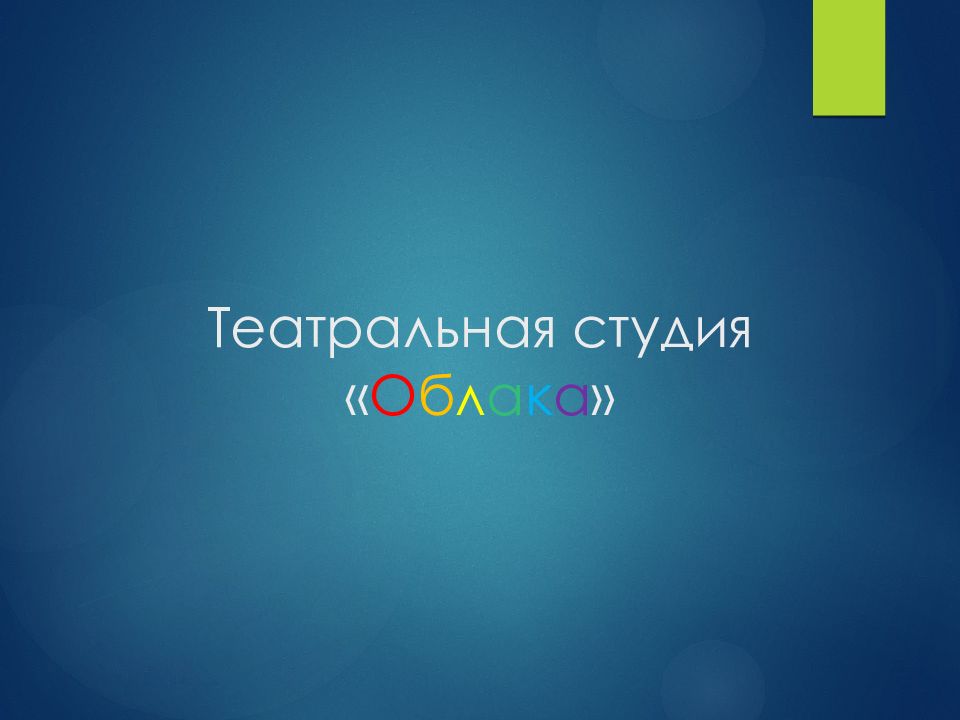 Театральная студия «Облака»